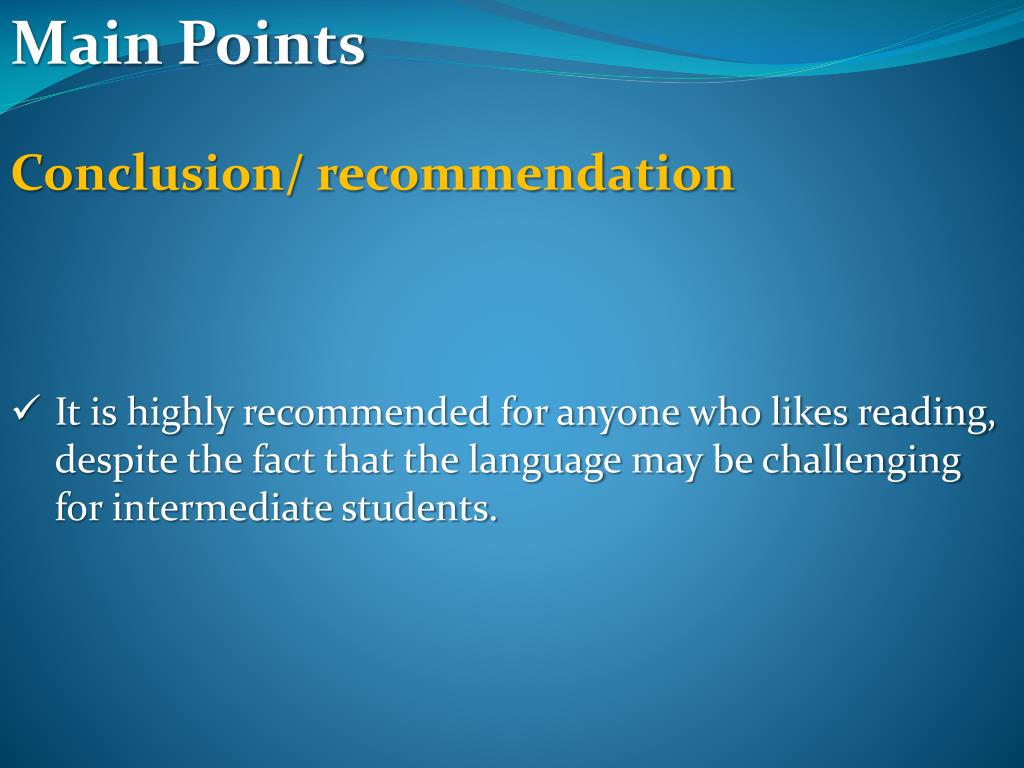 Main Points

Conclusion/ recommendation

✓ It is highly recommended for anyone who likes reading, despite the fact that the language may be challenging for intermediate students.